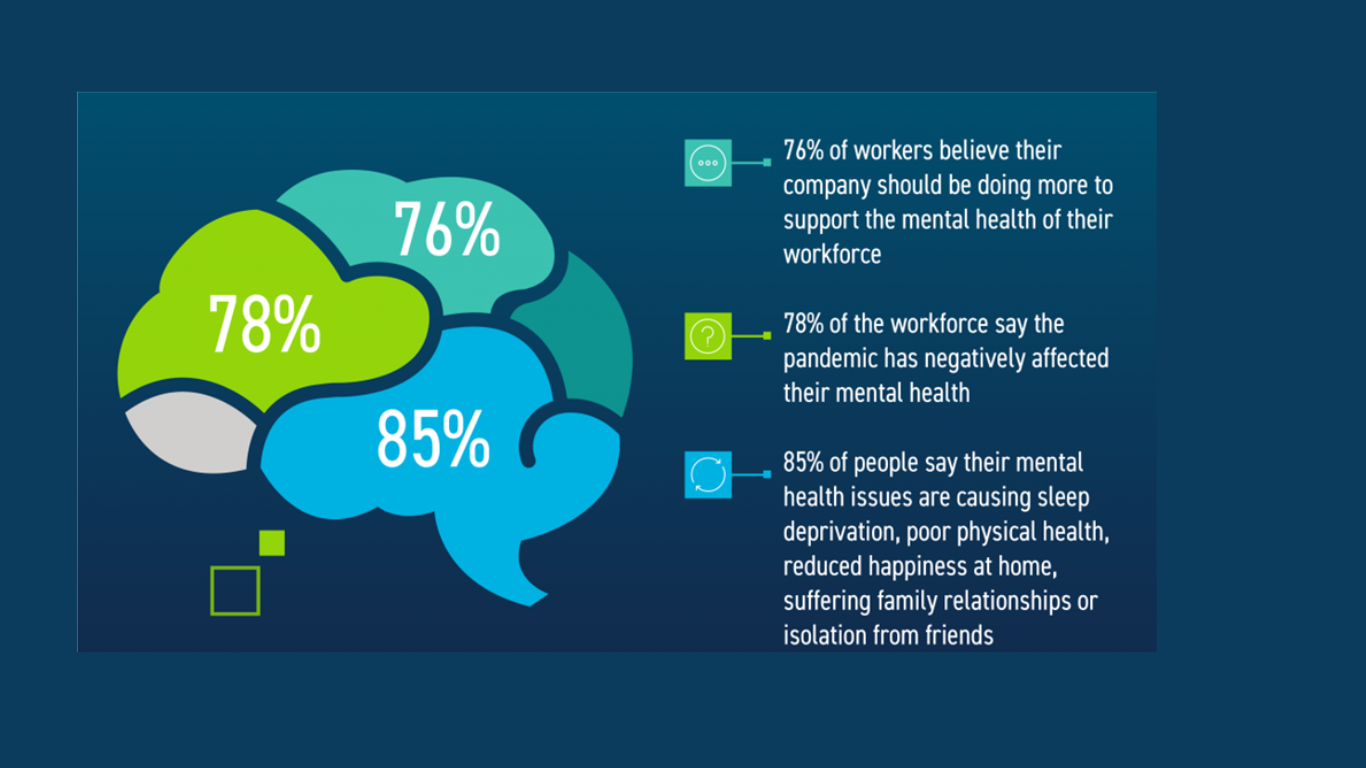 76%

78%

85%

76% of workers believe their company should be doing more to support the mental health of their workforce

78% of the workforce say the pandemic has negatively affected their mental health

85% of people say their mental health issues are causing sleep deprivation, poor physical health, reduced happiness at home, suffering family relationships or isolation from friends